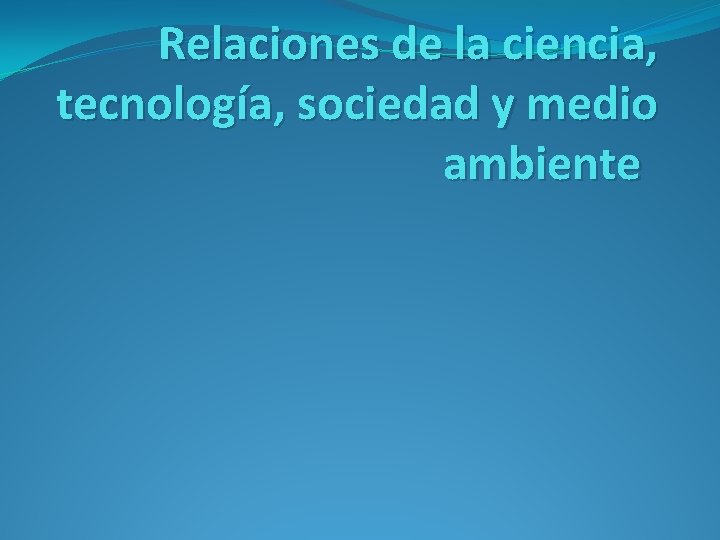 Relaciones de la ciencia, tecnología, sociedad y medio ambiente